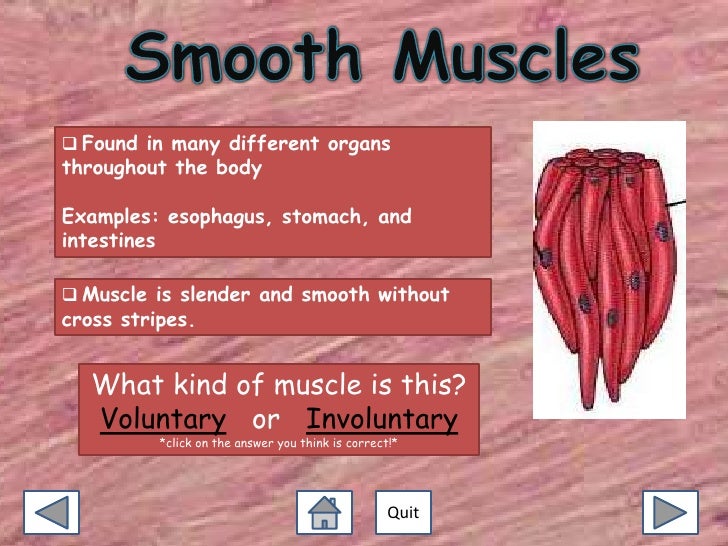 Smooth Muscles

❑ Found in many different organs throughout the body

Examples: esophagus, stomach, and intestines

❑ Muscle is slender and smooth without cross stripes.

What kind of muscle is this?
Voluntary or Involuntary
*click on the answer you think is correct!*

Quit